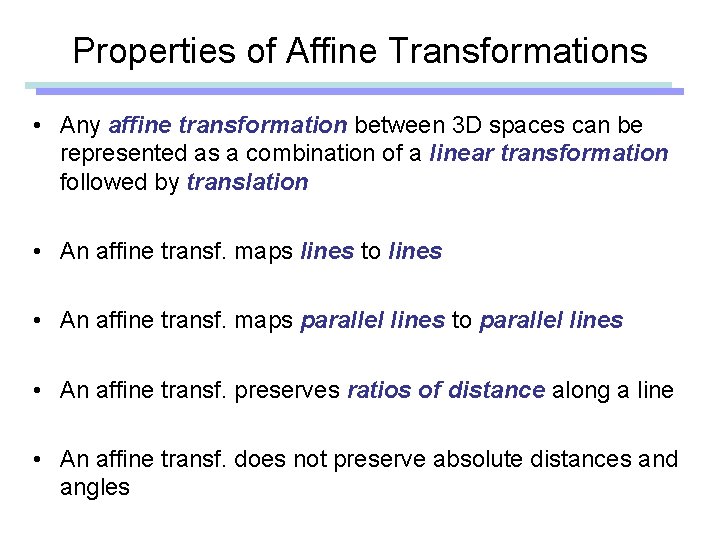 Properties of Affine Transformations

• Any affine transformation between 3D spaces can be represented as a combination of a linear transformation followed by translation

• An affine transf. maps lines to lines

• An affine transf. maps parallel lines to parallel lines

• An affine transf. preserves ratios of distance along a line

• An affine transf. does not preserve absolute distances and angles